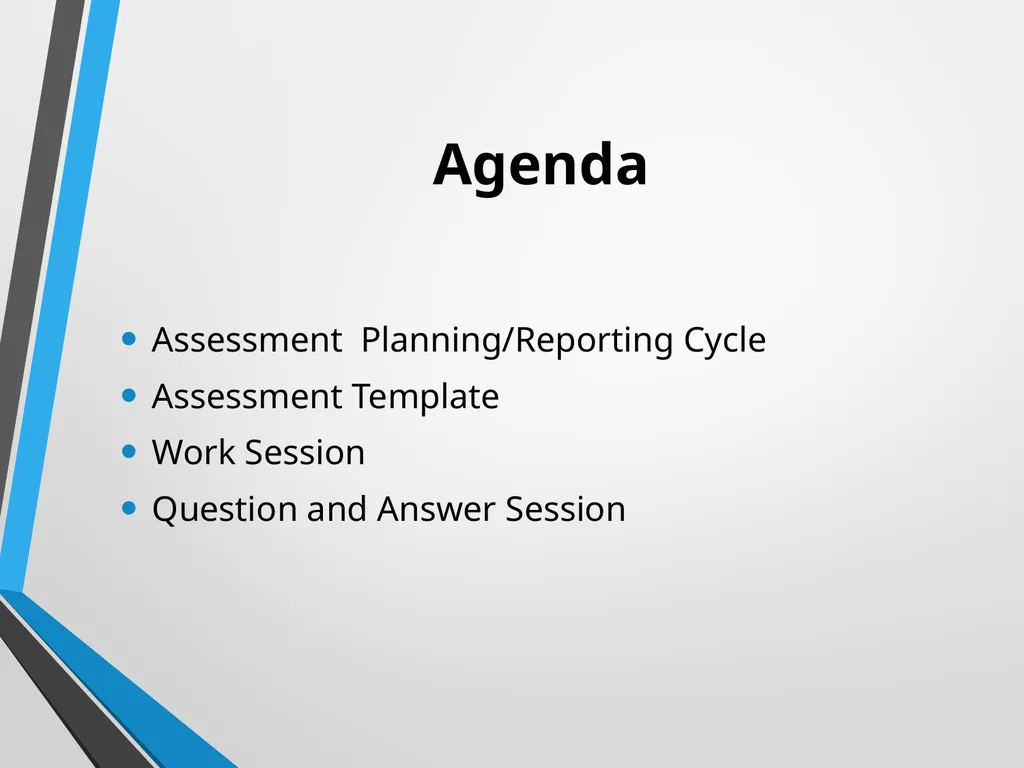 Agenda

• Assessment  Planning/Reporting Cycle
• Assessment Template
• Work Session
• Question and Answer Session